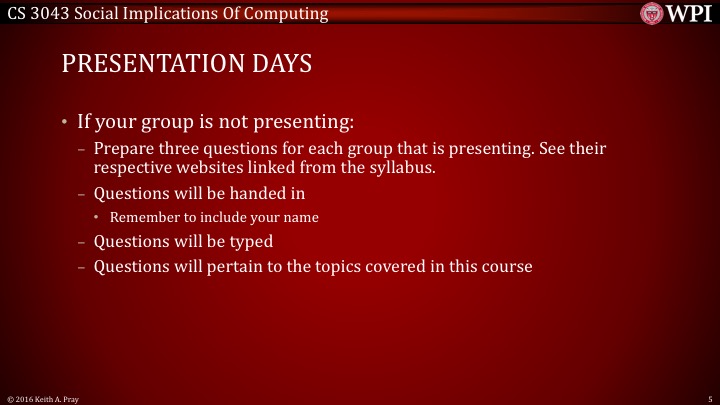 CS 3043 Social Implications Of Computing

WPI

PRESENTATION DAYS

• If your group is not presenting:
 – Prepare three questions for each group that is presenting. See their respective websites linked from the syllabus.
 – Questions will be handed in
  • Remember to include your name
 – Questions will be typed
 – Questions will pertain to the topics covered in this course

© 2016 Keith A. Pray

5